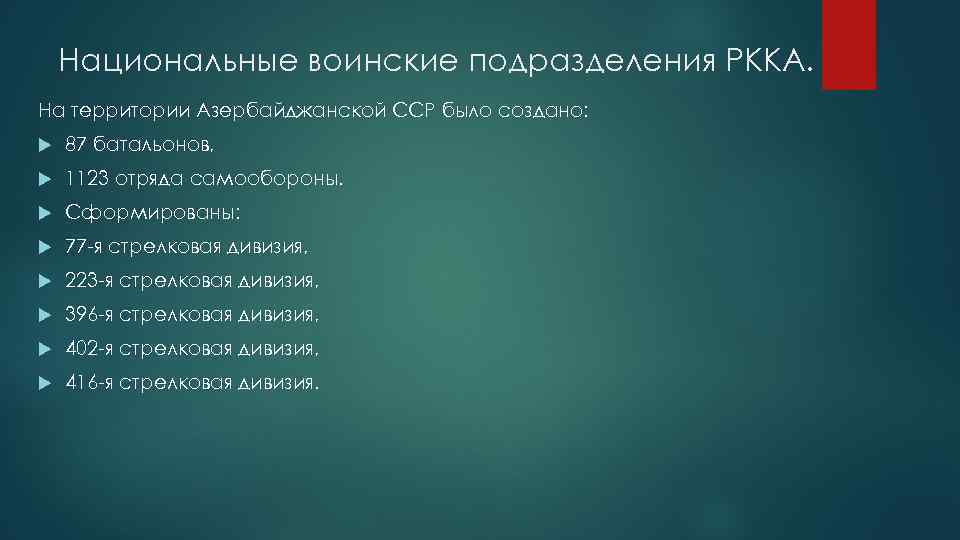 Национальные воинские подразделения РККА.

На территории Азербайджанской ССР было создано:

87 батальонов,

1123 отряда самообороны.

Сформированы:

77-я стрелковая дивизия,

223-я стрелковая дивизия,

396-я стрелковая дивизия,

402-я стрелковая дивизия,

416-я стрелковая дивизия.